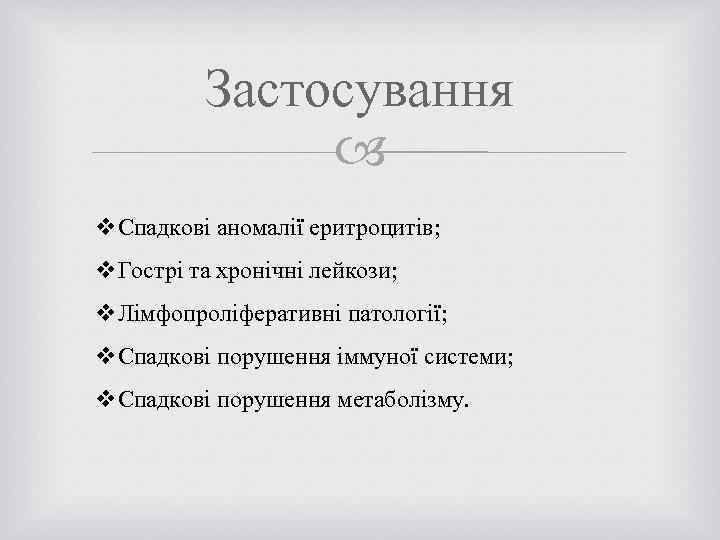 Застосування

❖ Спадкові аномалії еритроцитів;
❖ Гострі та хронічні лейкози;
❖ Лімфопроліферативні патології;
❖ Спадкові порушення іммуної системи;
❖ Спадкові порушення метаболізму.